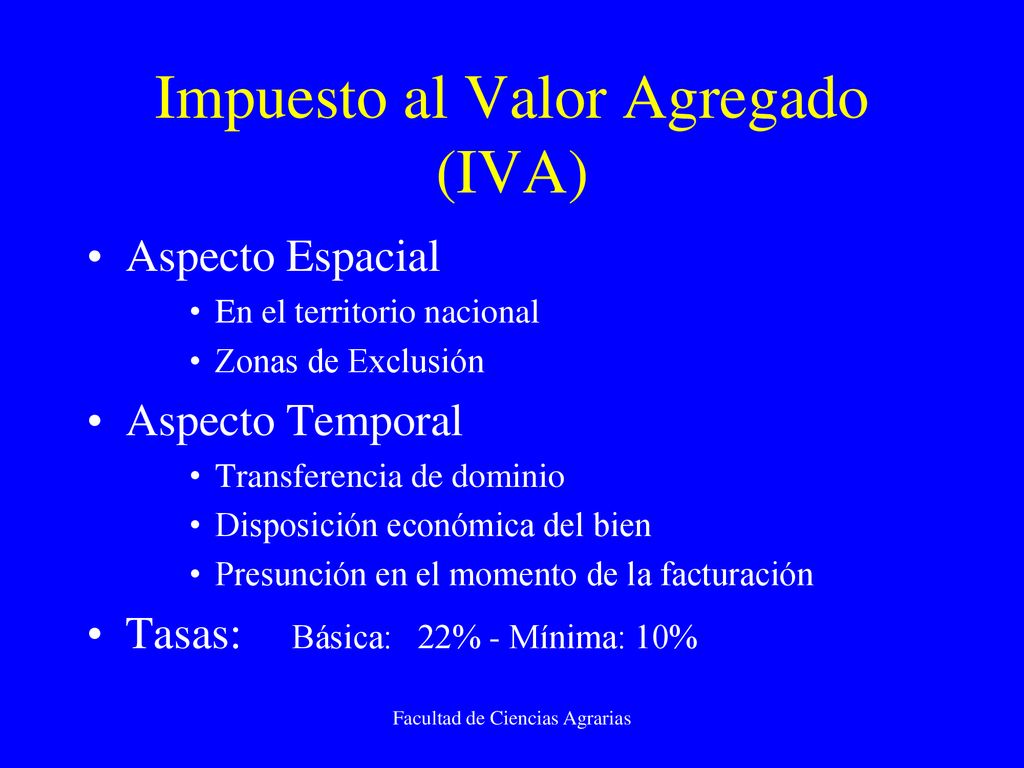 Impuesto al Valor Agregado (IVA)

• Aspecto Espacial
  • En el territorio nacional
  • Zonas de Exclusión
• Aspecto Temporal
  • Transferencia de dominio
  • Disposición económica del bien
  • Presunción en el momento de la facturación
• Tasas: Básica: 22% - Mínima: 10%

Facultad de Ciencias Agrarias